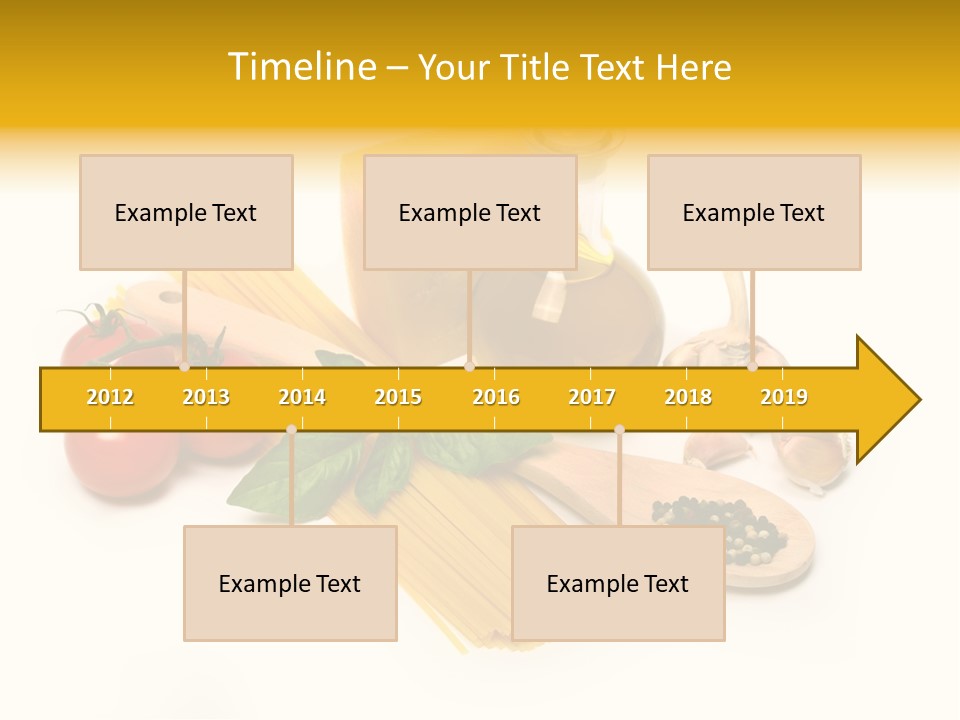 Timeline – Your Title Text Here

Example Text

Example Text

Example Text

2012 2013 2014 2015 2016 2017 2018 2019

Example Text

Example Text